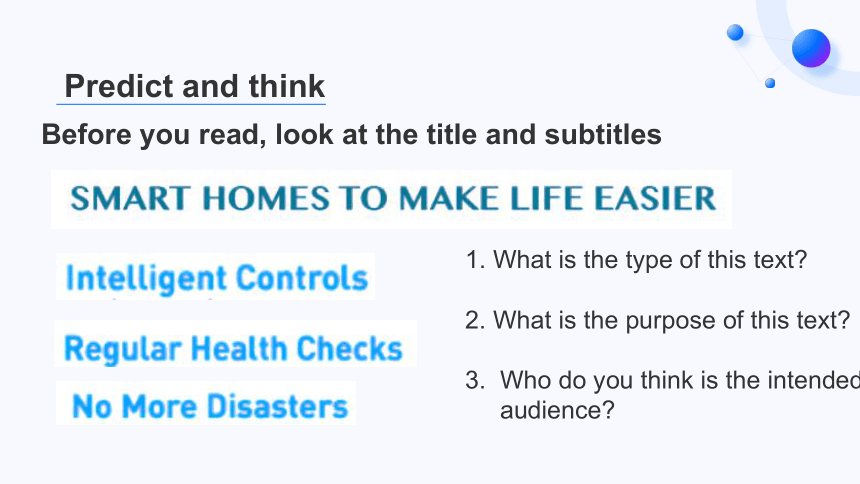 Predict and think

Before you read, look at the title and subtitles

SMART HOMES TO MAKE LIFE EASIER

Intelligent Controls

Regular Health Checks

No More Disasters

1. What is the type of this text?

2. What is the purpose of this text?

3. Who do you think is the intended audience?